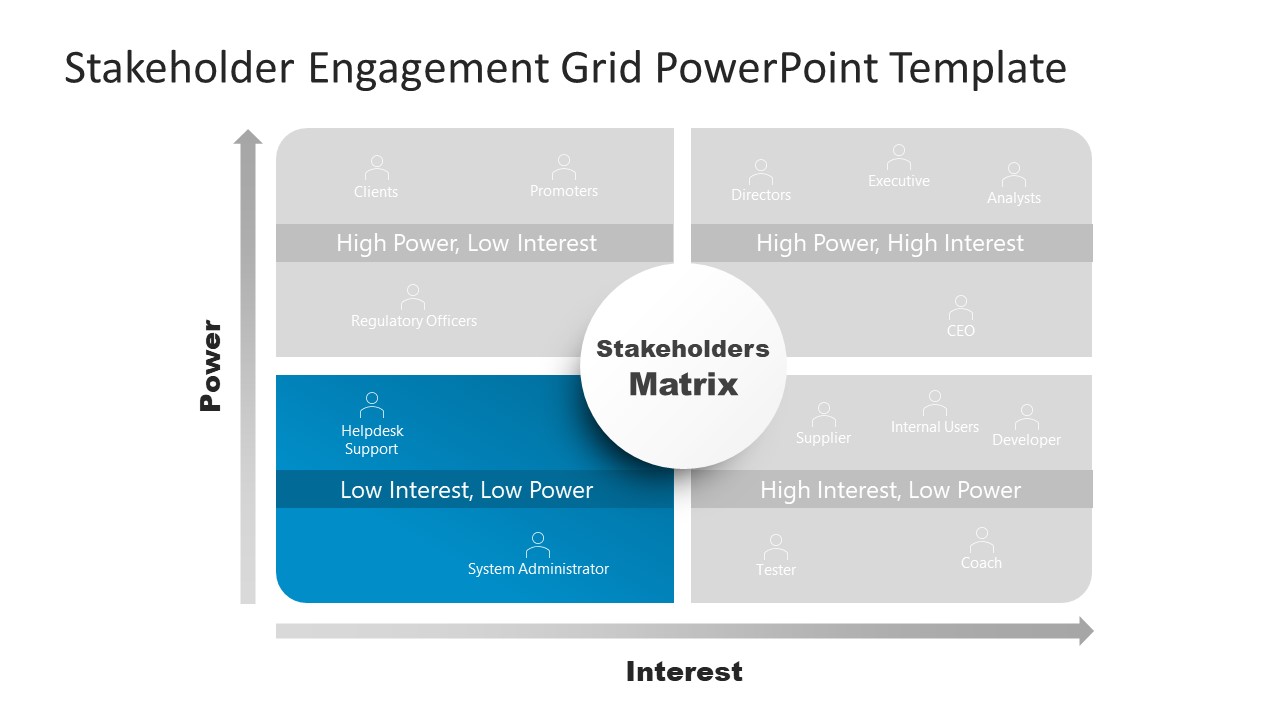 Stakeholder Engagement Grid PowerPoint Template

Power

Clients

Promoters

High Power, Low Interest

Regulatory Officers

Directors

Executive

Analysts

High Power, High Interest

CEO

Stakeholders
Matrix

Helpdesk Support

Low Interest, Low Power

System Administrator

Supplier

Internal Users

Developer

High Interest, Low Power

Tester

Coach

Interest